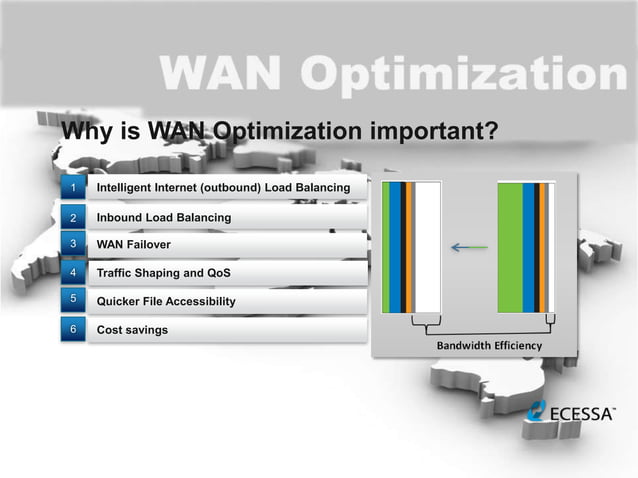 WAN Optimization

Why is WAN Optimization important?

1 Intelligent Internet (outbound) Load Balancing

2 Inbound Load Balancing

3 WAN Failover

4 Traffic Shaping and QoS

5 Quicker File Accessibility

6 Cost savings

Bandwidth Efficiency

ECESSA™